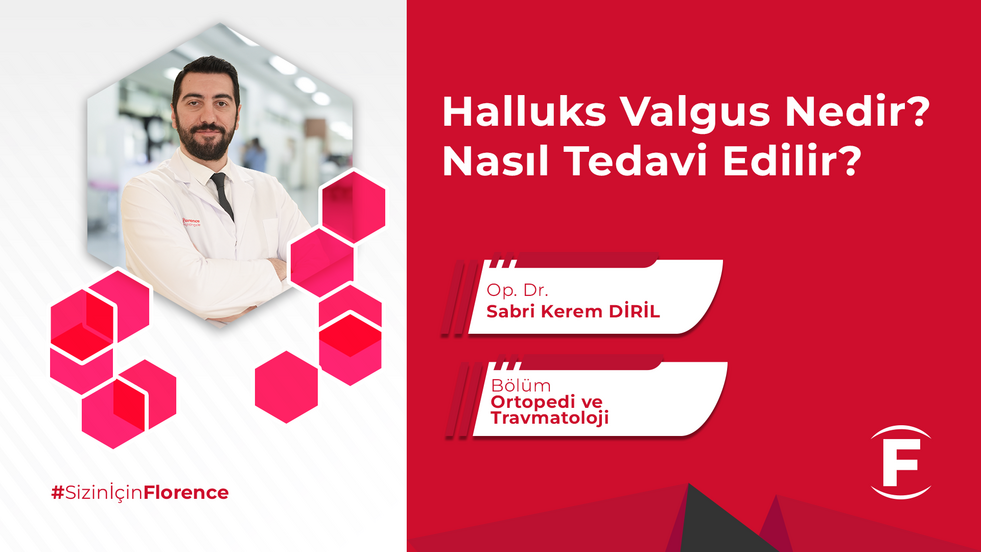 Halluks Valgus Nedir?
Nasıl Tedavi Edilir?

Op. Dr.
Sabri Kerem DİRİL

Bölüm
Ortopedi ve Travmatoloji

#SizinİçinFlorence

F